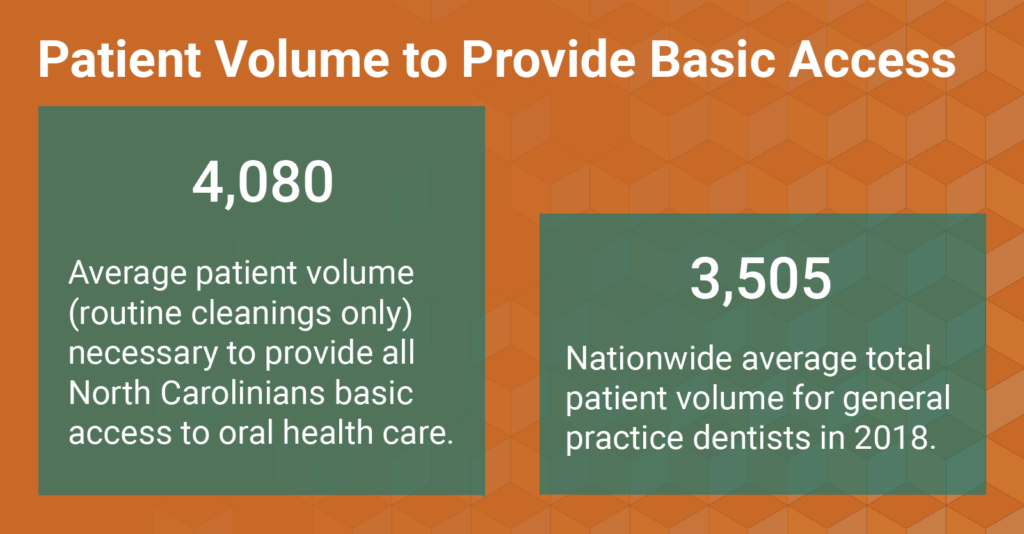 Patient Volume to Provide Basic Access

4,080

Average patient volume (routine cleanings only) necessary to provide all North Carolinians basic access to oral health care.

3,505

Nationwide average total patient volume for general practice dentists in 2018.